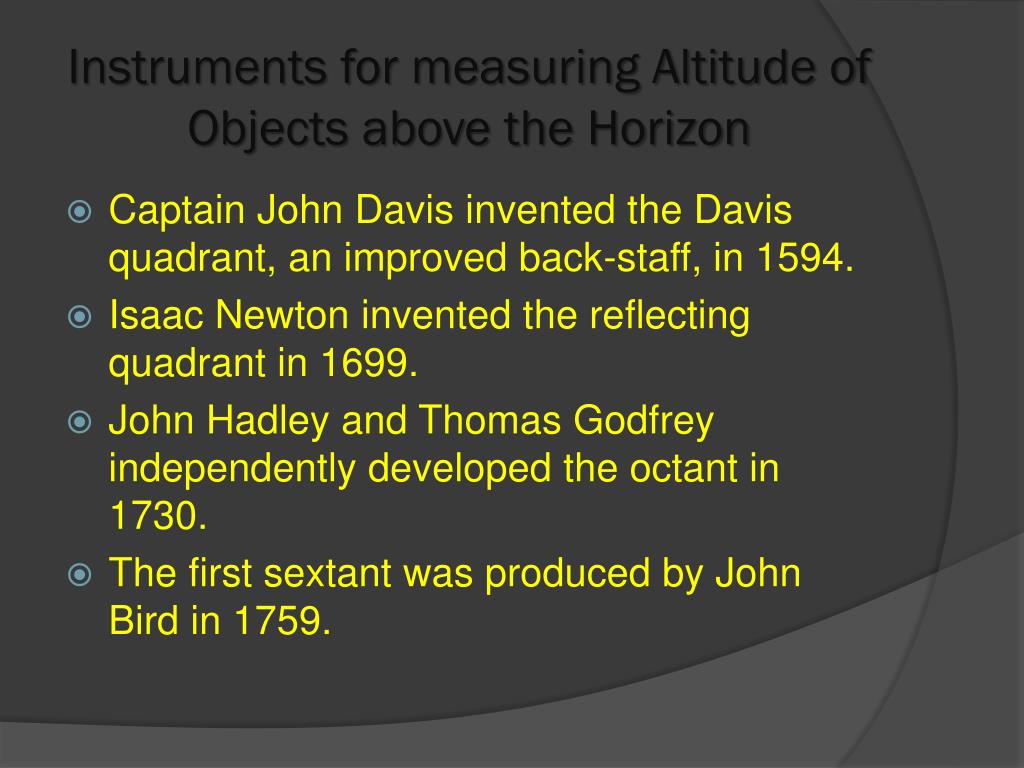 Instruments for measuring Altitude of Objects above the Horizon

Captain John Davis invented the Davis quadrant, an improved back-staff, in 1594.

Isaac Newton invented the reflecting quadrant in 1699.

John Hadley and Thomas Godfrey independently developed the octant in 1730.

The first sextant was produced by John Bird in 1759.